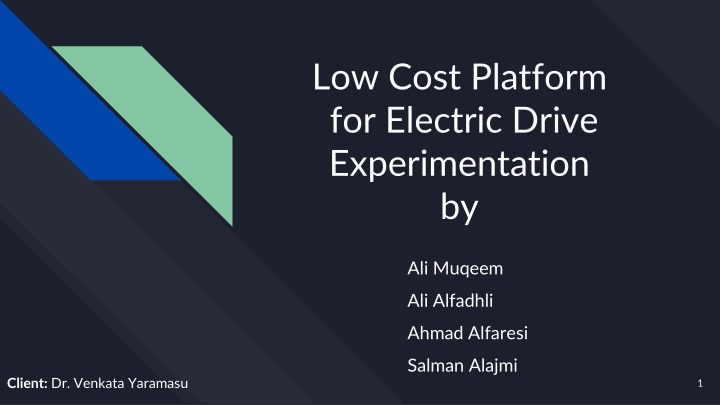 Low Cost Platform for Electric Drive Experimentation by

Ali Muqeem

Ali Alfadhli

Ahmad Alfaresi

Salman Alajmi

Client: Dr. Venkata Yaramasu

1